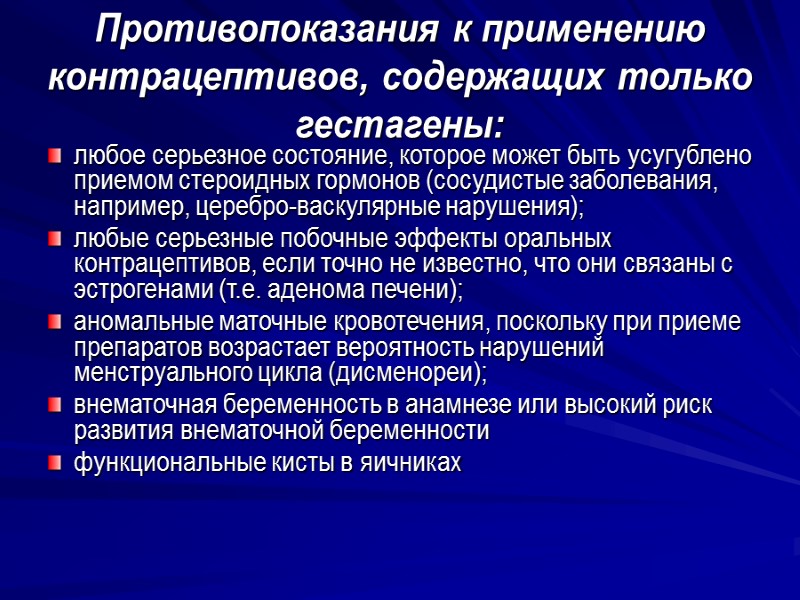 Противопоказания к применению контрацептивов, содержащих только гестагены:

любое серьезное состояние, которое может быть усугублено приемом стероидных гормонов (сосудистые заболевания, например, церебро-васкулярные нарушения);

любые серьезные побочные эффекты оральных контрацептивов, если точно не известно, что они связаны с эстрогенами (т.е. аденома печени);

аномальные маточные кровотечения, поскольку при приеме препаратов возрастает вероятность нарушений менструального цикла (дисменореи);

внематочная беременность в анамнезе или высокий риск развития внематочной беременности

функциональные кисты в яичниках